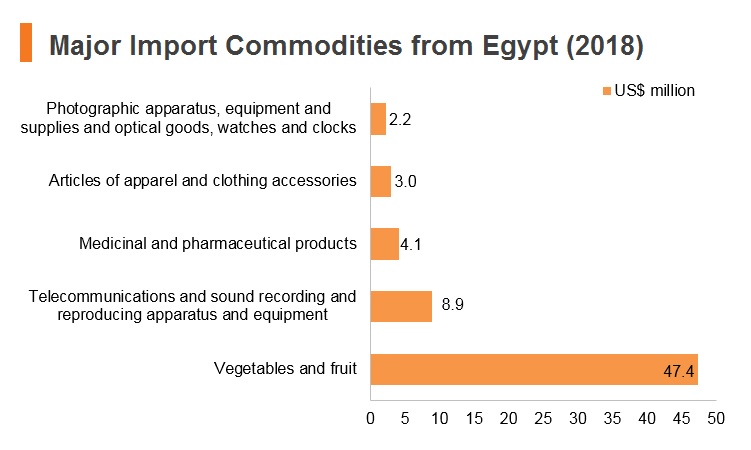 Major Import Commodities from Egypt (2018)

US$ million

Photographic apparatus, equipment and supplies and optical goods, watches and clocks 2.2

Articles of apparel and clothing accessories 3.0

Medicinal and pharmaceutical products 4.1

Telecommunications and sound recording and reproducing apparatus and equipment 8.9

Vegetables and fruit 47.4

0 5 10 15 20 25 30 35 40 45 50